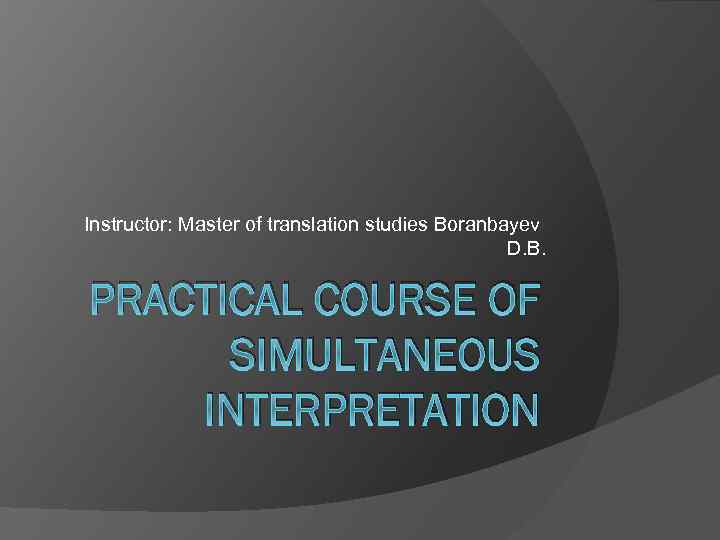 Instructor: Master of translation studies Boranbayev D.B.

PRACTICAL COURSE OF SIMULTANEOUS INTERPRETATION